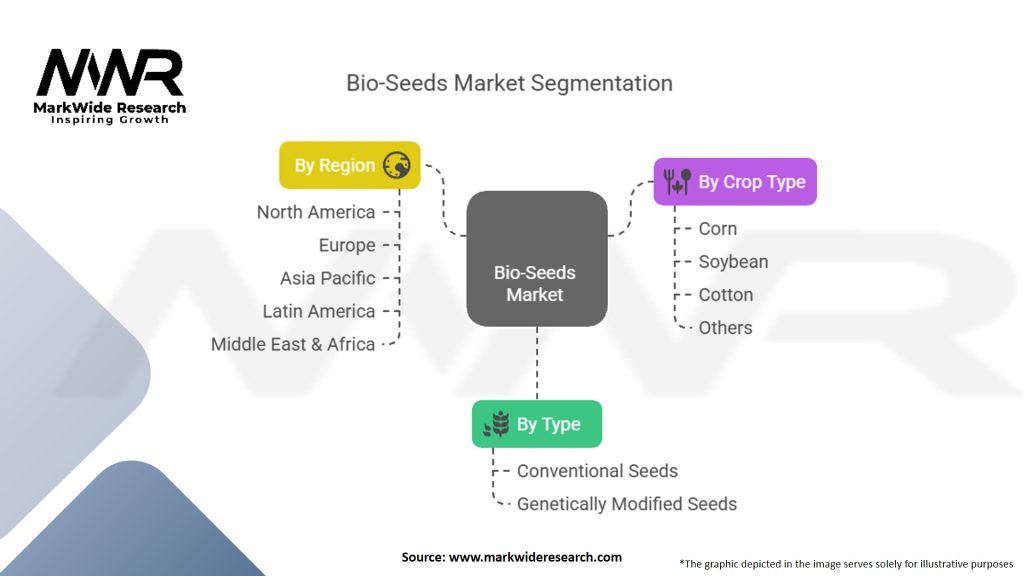 MWR
MarkWide Research
Inspiring Growth

Bio-Seeds Market Segmentation

By Region
North America
Europe
Asia Pacific
Latin America
Middle East & Africa

Bio-Seeds Market

By Crop Type
Corn
Soybean
Cotton
Others

By Type
Conventional Seeds
Genetically Modified Seeds

Source: www.markwideresearch.com

*The graphic depicted in the image serves solely for illustrative purposes